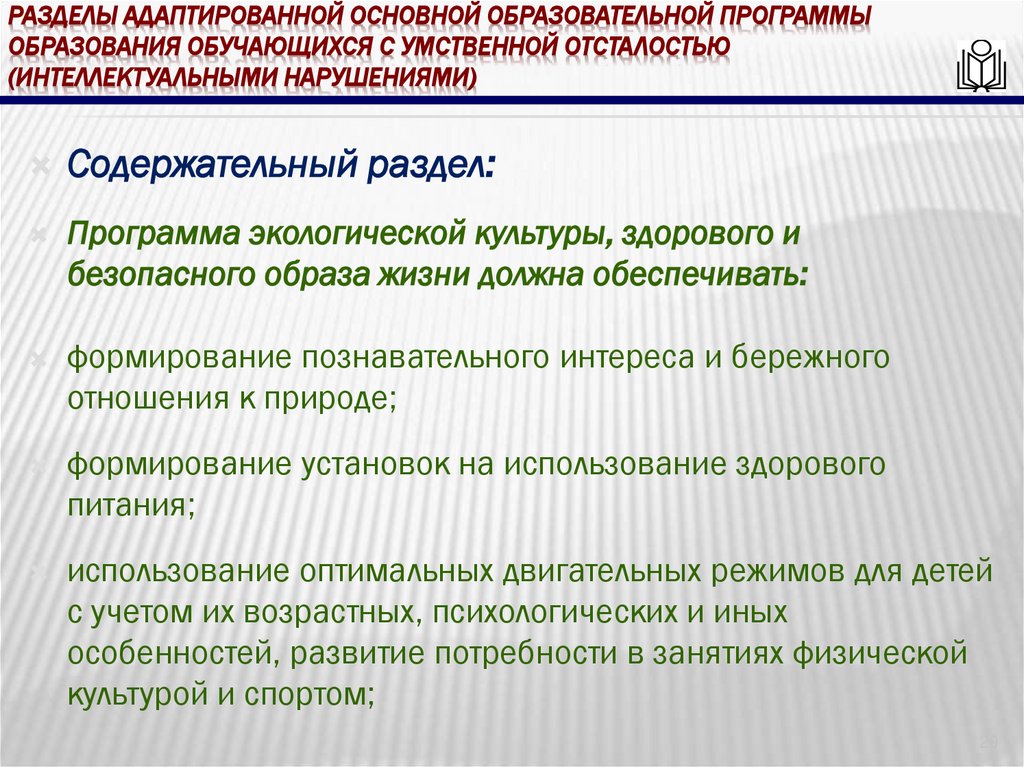 РАЗДЕЛЫ АДАПТИРОВАННОЙ ОСНОВНОЙ ОБРАЗОВАТЕЛЬНОЙ ПРОГРАММЫ ОБРАЗОВАНИЯ ОБУЧАЮЩИХСЯ С УМСТВЕННОЙ ОТСТАЛОСТЬЮ (ИНТЕЛЛЕКТУАЛЬНЫМИ НАРУШЕНИЯМИ)

Содержательный раздел:

Программа экологической культуры, здорового и безопасного образа жизни должна обеспечивать:

формирование познавательного интереса и бережного отношения к природе;

формирование установок на использование здорового питания;

использование оптимальных двигательных режимов для детей с учетом их возрастных, психологических и иных особенностей, развитие потребности в занятиях физической культурой и спортом;

29